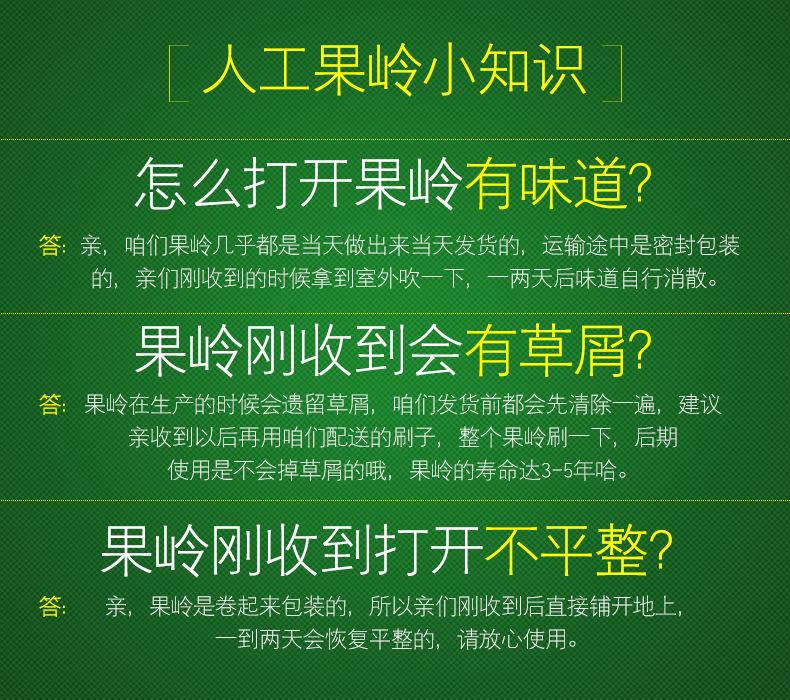 人工果岭小知识

怎么打开果岭有味道?

答：亲，咱们果岭几乎都是当天做出来当天发货的，运输途中是密封包装的，亲们刚收到的时候拿到室外吹一下，一两天后味道自行消散。

果岭刚收到会有草屑?

答：果岭在生产的时候会遗留草屑，咱们发货前都会先清除一遍，建议亲收到以后再用咱们配送的刷子，整个果岭刷一下，后期使用是不会掉草屑的哦，果岭的寿命达3-5年哈。

果岭刚收到打开不平整?

答：亲，果岭是卷起来包装的，所以亲们刚收到后直接铺开地上，一到两天会恢复平整的，请放心使用。